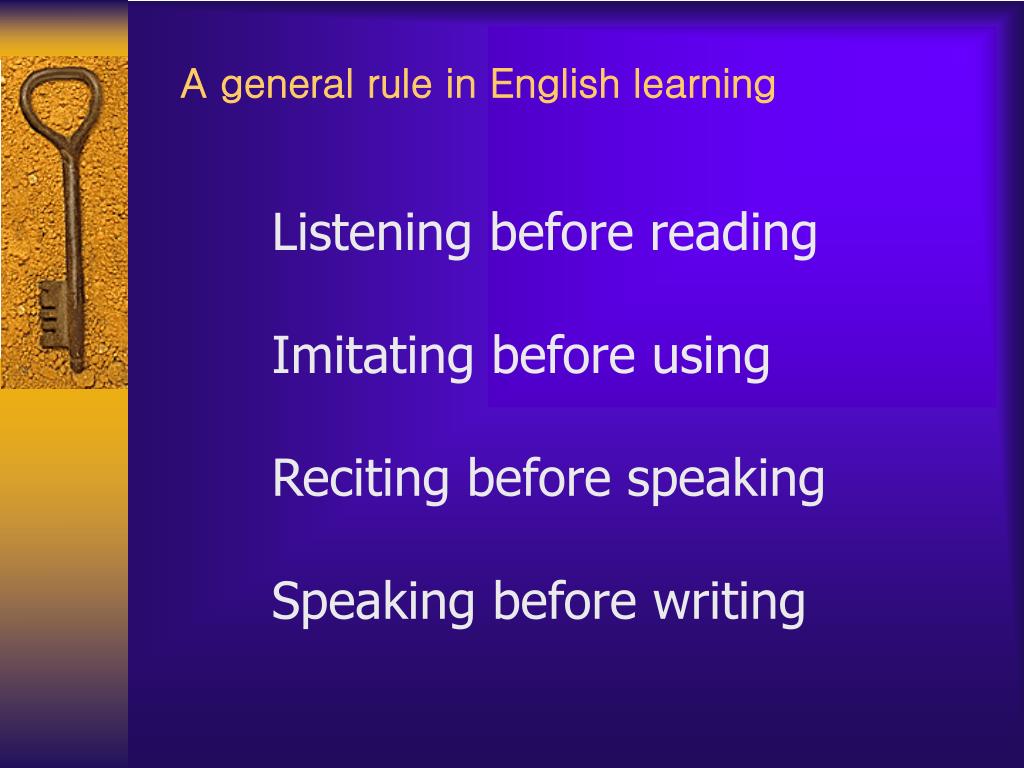 A general rule in English learning

Listening before reading

Imitating before using

Reciting before speaking

Speaking before writing